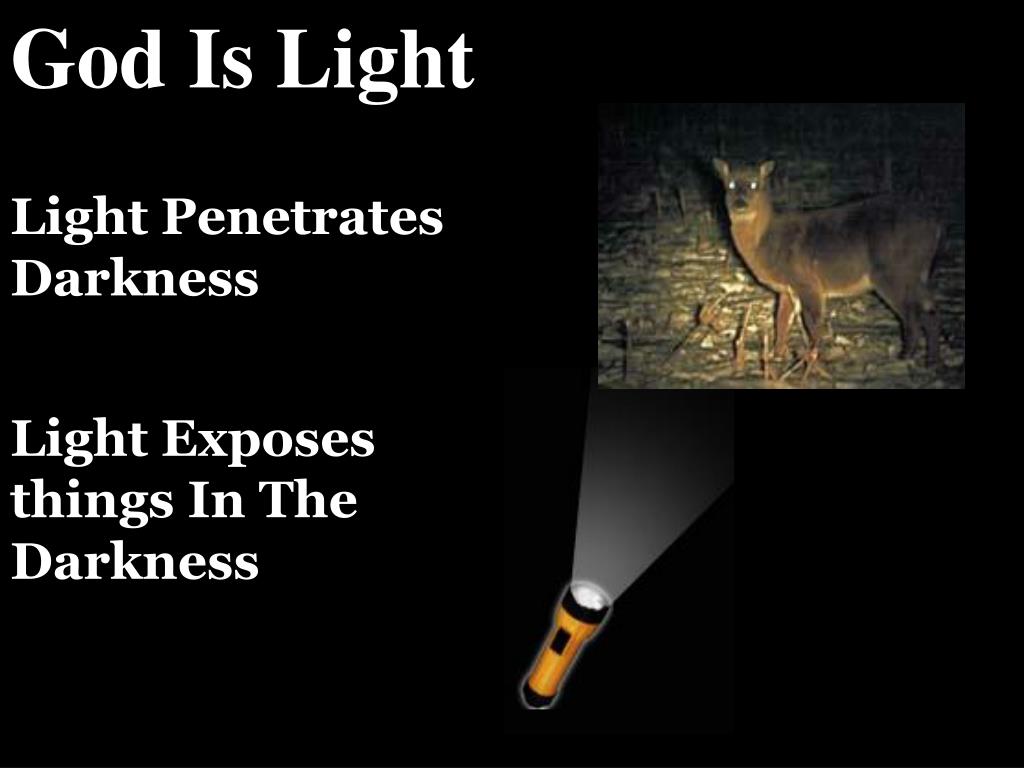 God Is Light

Light Penetrates Darkness

Light Exposes things In The Darkness